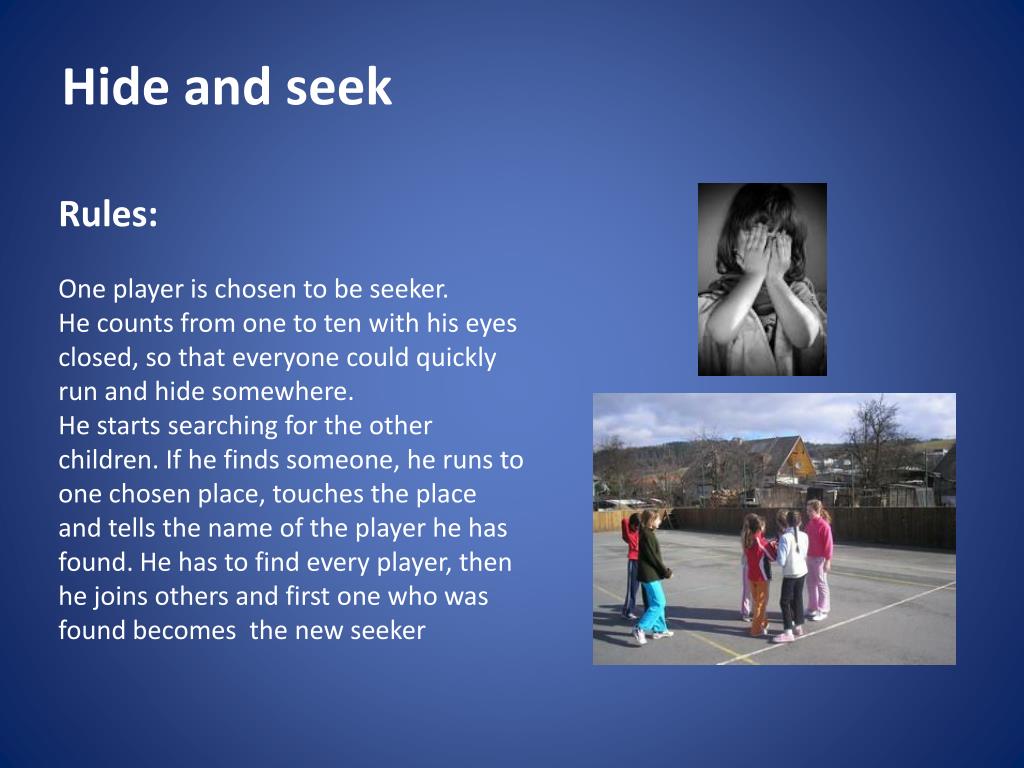 Hide and seek

Rules:

One player is chosen to be seeker.
He counts from one to ten with his eyes closed, so that everyone could quickly run and hide somewhere.
He starts searching for the other children. If he finds someone, he runs to one chosen place, touches the place and tells the name of the player he has found. He has to find every player, then he joins others and first one who was found becomes the new seeker